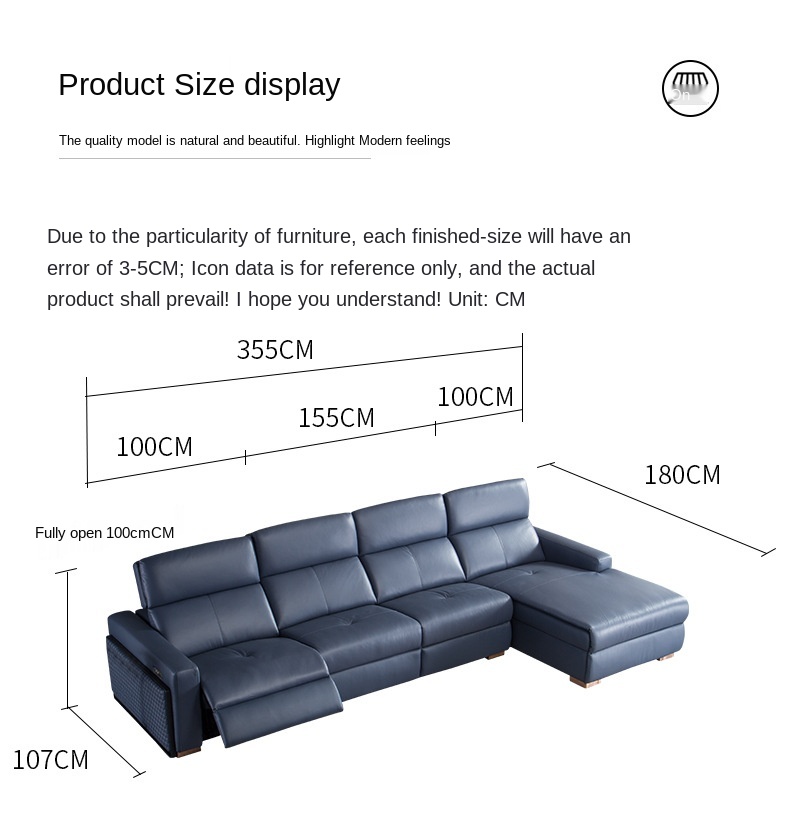 Product Size display

The quality model is natural and beautiful. Highlight Modern feelings

Due to the particularity of furniture, each finished-size will have an error of 3-5CM; Icon data is for reference only, and the actual product shall prevail! I hope you understand! Unit: CM

355CM

100CM

155CM

100CM

180CM

Fully open 100cmCM

107CM